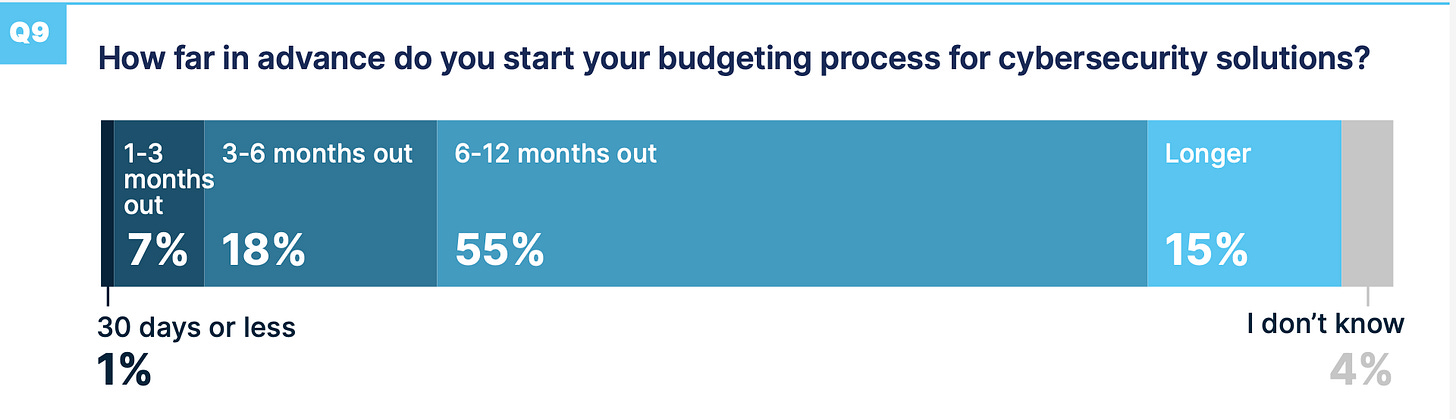 Q9

How far in advance do you start your budgeting process for cybersecurity solutions?

1-3 months out
7%

3-6 months out
18%

6-12 months out
55%

Longer
15%

30 days or less
1%

I don't know
4%